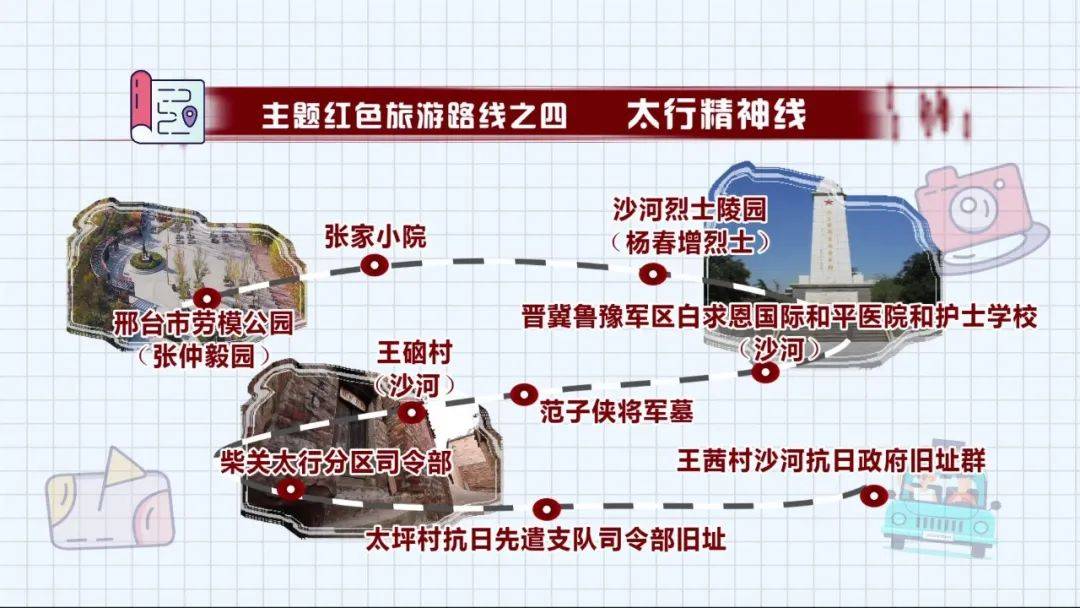 主题红色旅游路线之四　太行精神线

张家小院

沙河烈士陵园
（杨春增烈士）

邢台市劳模公园
（张仲毅园）

晋冀鲁豫军区白求恩国际和平医院和护士学校
（沙河）

王硇村
（沙河）

范子侠将军墓

柴关太行分区司令部

王茜村沙河抗日政府旧址群

太坪村抗日先遣支队司令部旧址